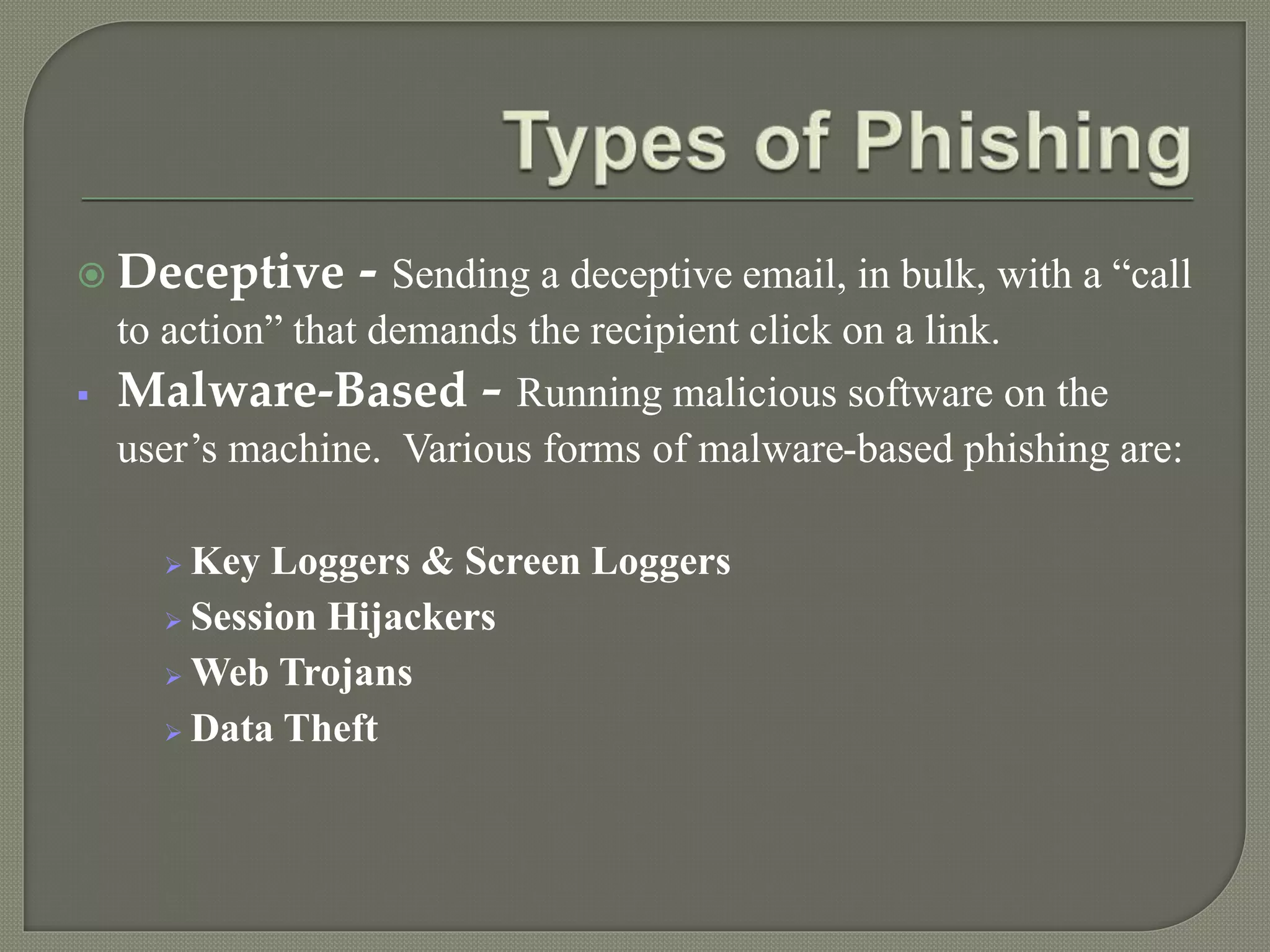 Types of Phishing

Deceptive - Sending a deceptive email, in bulk, with a “call to action” that demands the recipient click on a link.

Malware-Based - Running malicious software on the user’s machine. Various forms of malware-based phishing are:

Key Loggers & Screen Loggers
Session Hijackers
Web Trojans
Data Theft